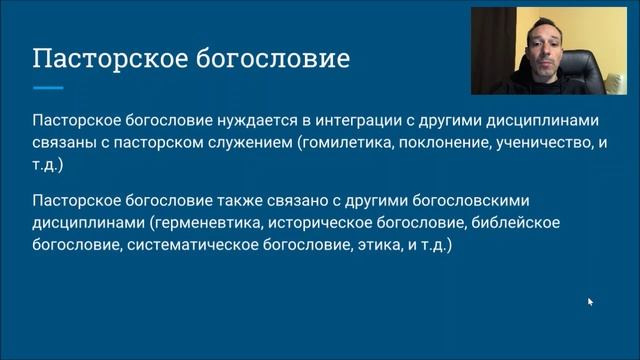 Пасторское богословие

Пасторское богословие нуждается в интеграции с другими дисциплинами связаны с пасторском служением (гомилетика, поклонение, ученичество, и т.д.)

Пасторское богословие также связано с другими богословскими дисциплинами (герменевтика, историческое богословие, библейское богословие, систематическое богословие, этика, и т.д.)